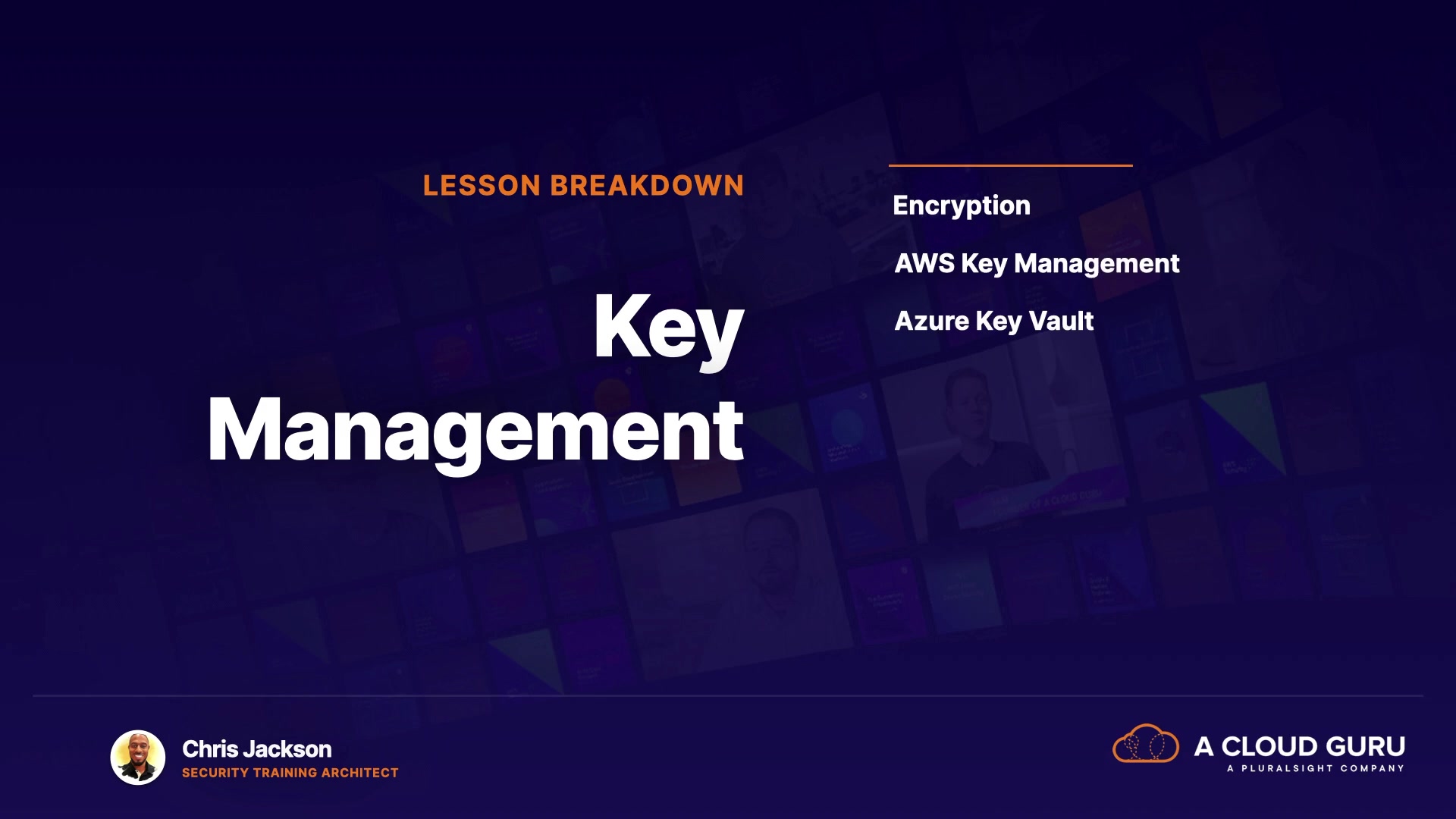 LESSON BREAKDOWN

Key Management

Encryption

AWS Key Management

Azure Key Vault

Chris Jackson
SECURITY TRAINING ARCHITECT

A CLOUD GURU
A PLURALSIGHT COMPANY